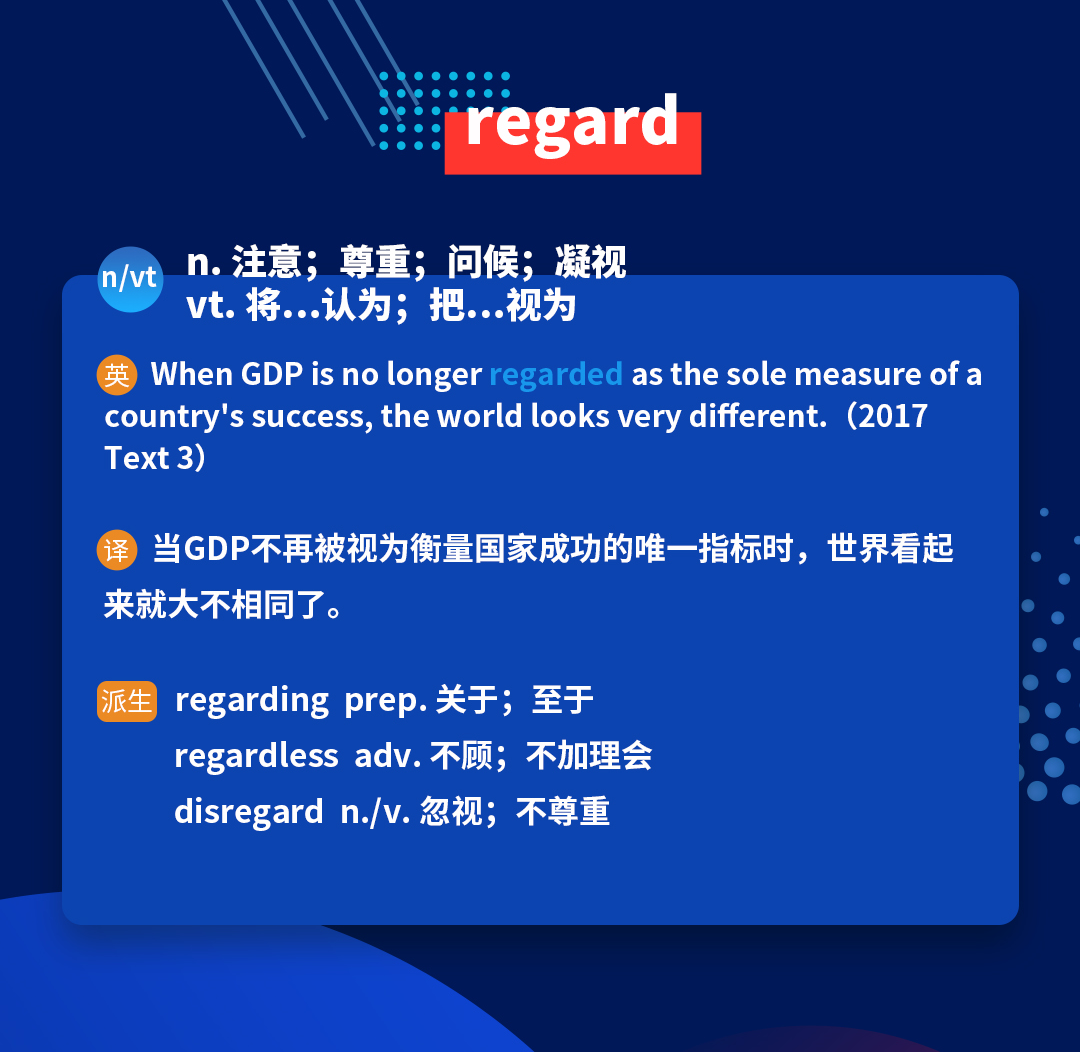 regard

n/vt n. 注意；尊重；问候；凝视
vt. 将…认为；把…视为

英 When GDP is no longer regarded as the sole measure of a country's success, the world looks very different.（2017 Text 3）

译 当GDP不再被视为衡量国家成功的唯一指标时，世界看起来就大不相同了。

派生 regarding prep. 关于；至于
regardless adv. 不顾；不加理会
disregard n./v. 忽视；不尊重